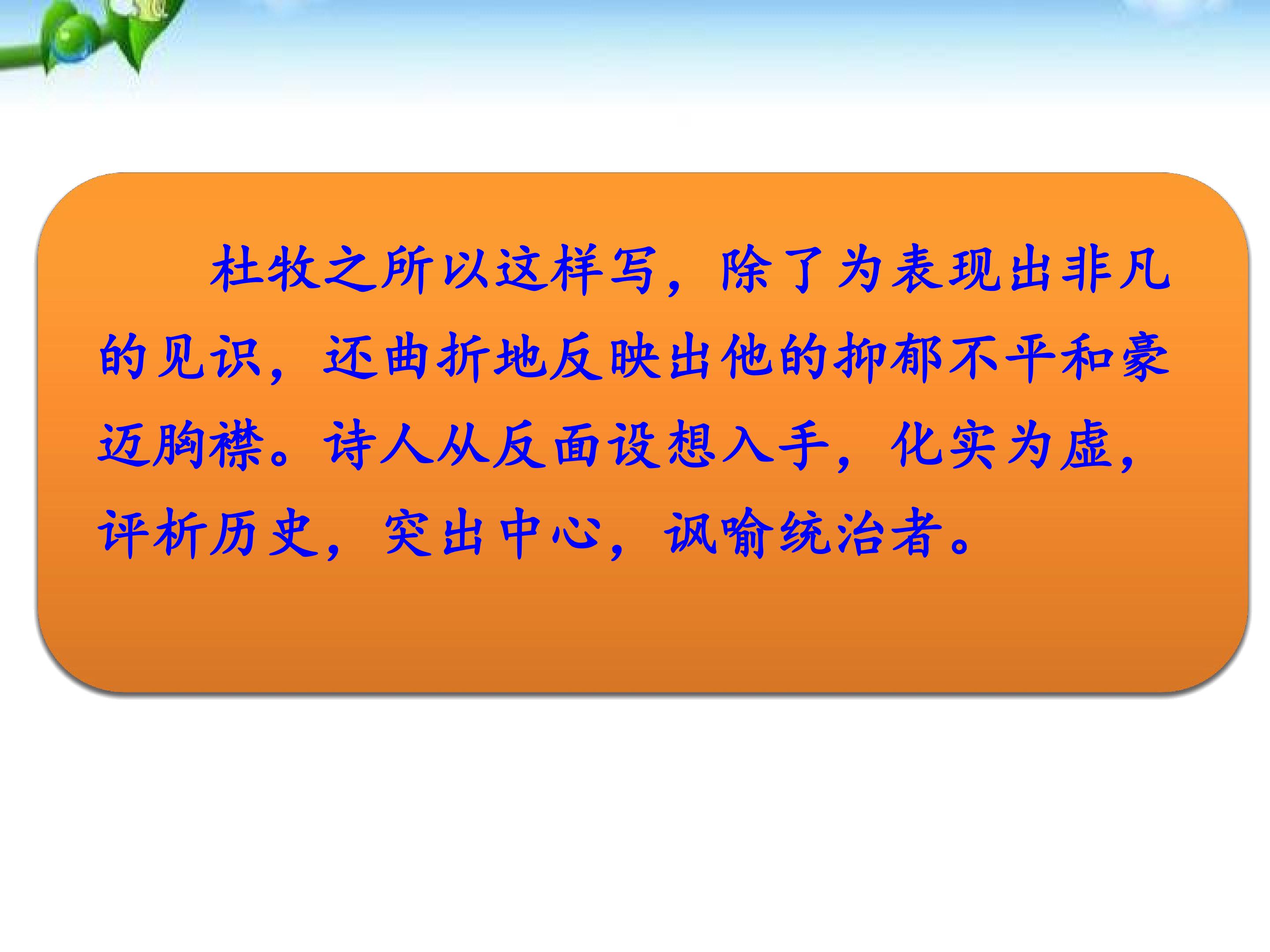 杜牧之所以这样写，除了为表现出非凡的见识，还曲折地反映出他的抑郁不平和豪迈胸襟。诗人从反面设想入手，化实为虚，评析历史，突出中心，讽喻统治者。